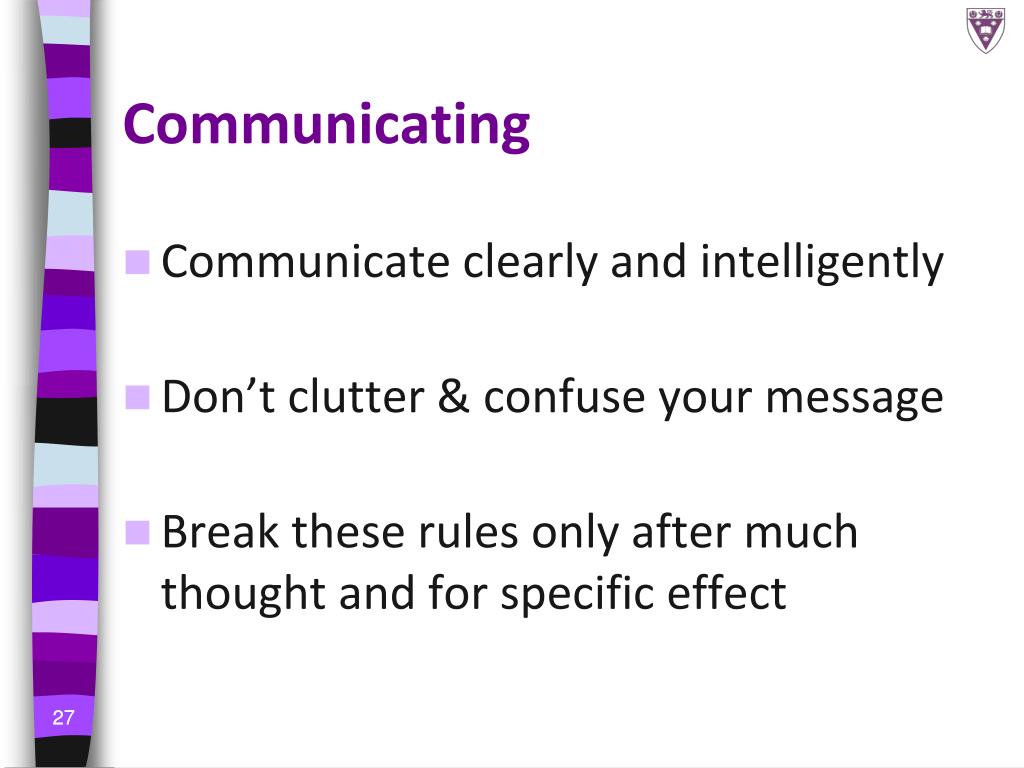 Communicating

Communicate clearly and intelligently

Don’t clutter & confuse your message

Break these rules only after much thought and for specific effect

27